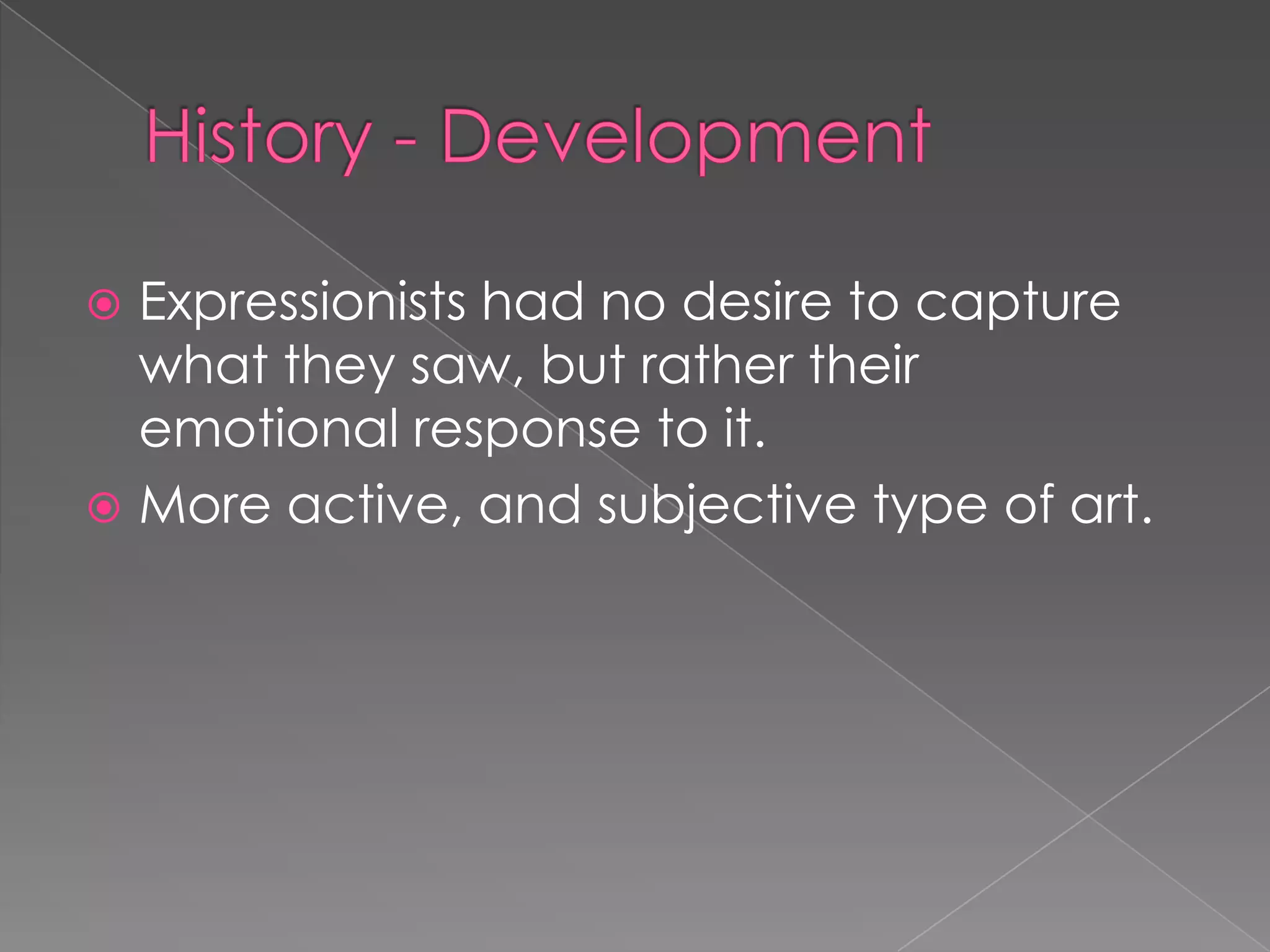 History - Development

Expressionists had no desire to capture what they saw, but rather their emotional response to it.

More active, and subjective type of art.